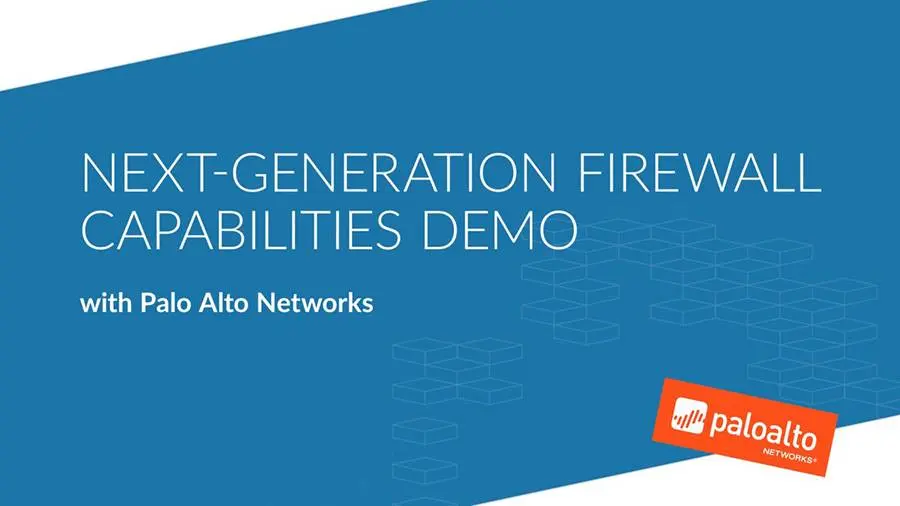 NEXT-GENERATION FIREWALL CAPABILITIES DEMO

with Palo Alto Networks

paloalto
NETWORKS®